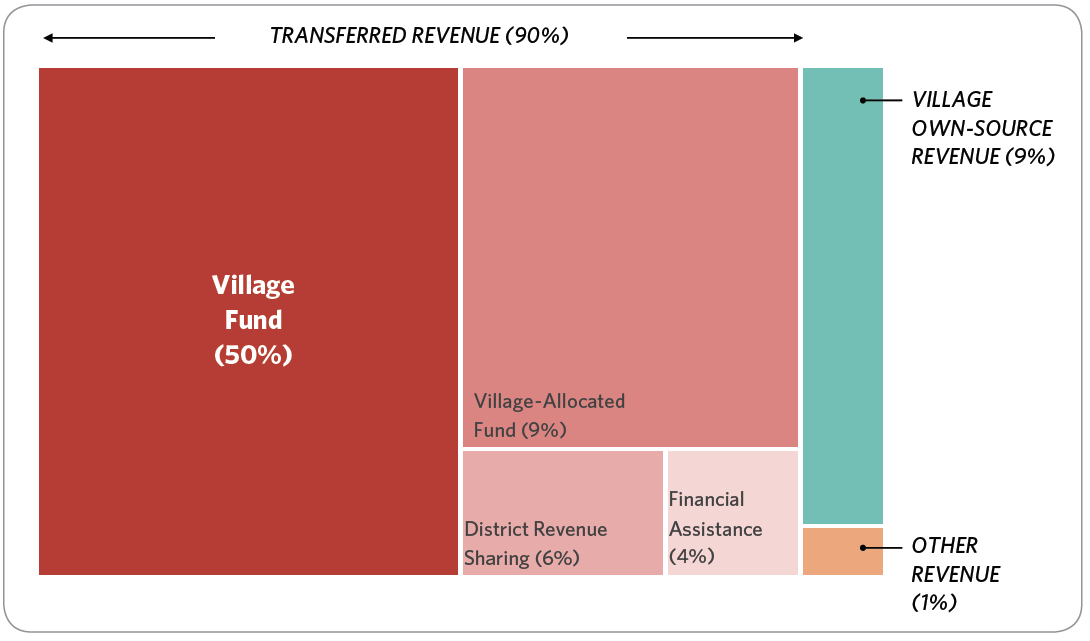 TRANSFERRED REVENUE (90%)

Village Fund (50%)

Village-Allocated Fund (9%)

District Revenue Sharing (6%)

Financial Assistance (4%)

VILLAGE OWN-SOURCE REVENUE (9%)

OTHER REVENUE (1%)